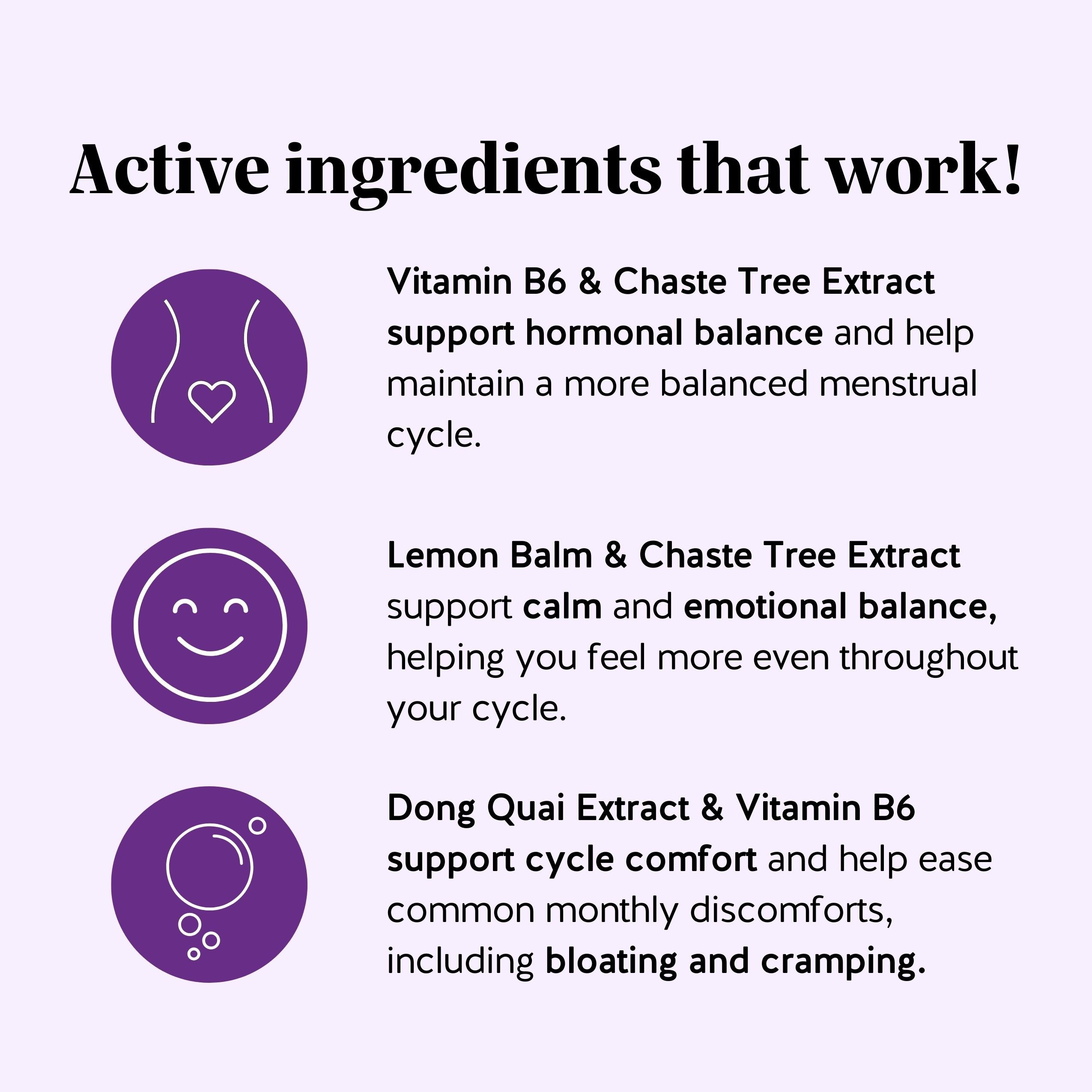 Active ingredients that work!

Vitamin B6 & Chaste Tree Extract support hormonal balance and help maintain a more balanced menstrual cycle.

Lemon Balm & Chaste Tree Extract support calm and emotional balance, helping you feel more even throughout your cycle.

Dong Quai Extract & Vitamin B6 support cycle comfort and help ease common monthly discomforts, including bloating and cramping.